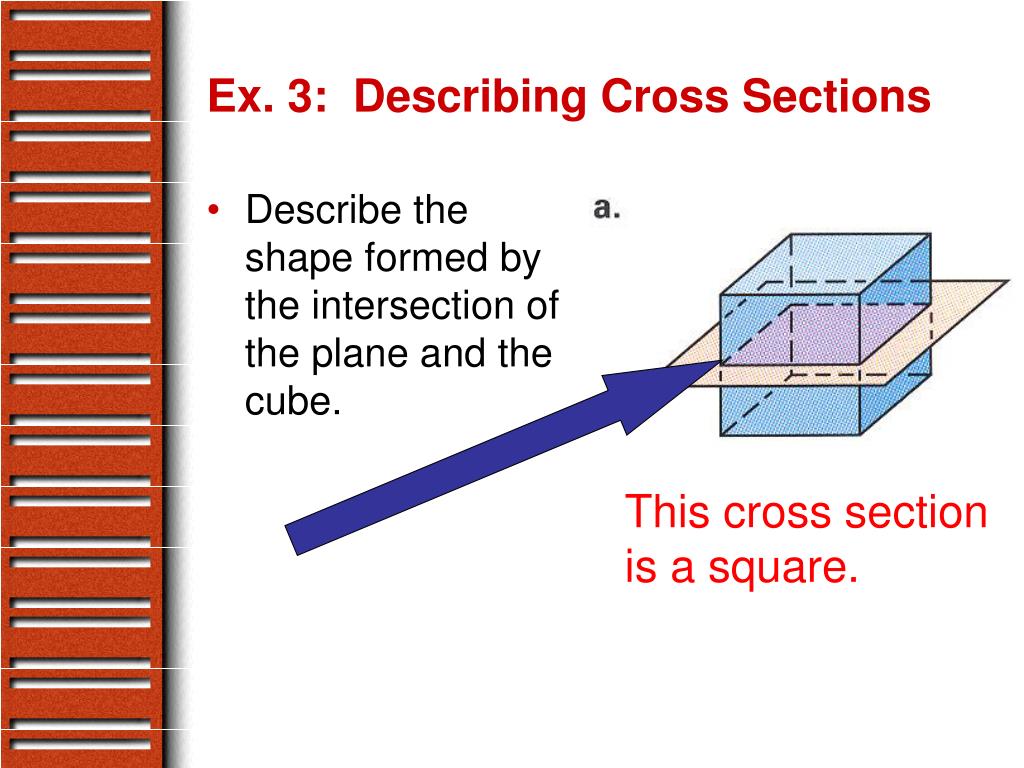 Ex. 3: Describing Cross Sections

• Describe the shape formed by the intersection of the plane and the cube.

a.

This cross section is a square.